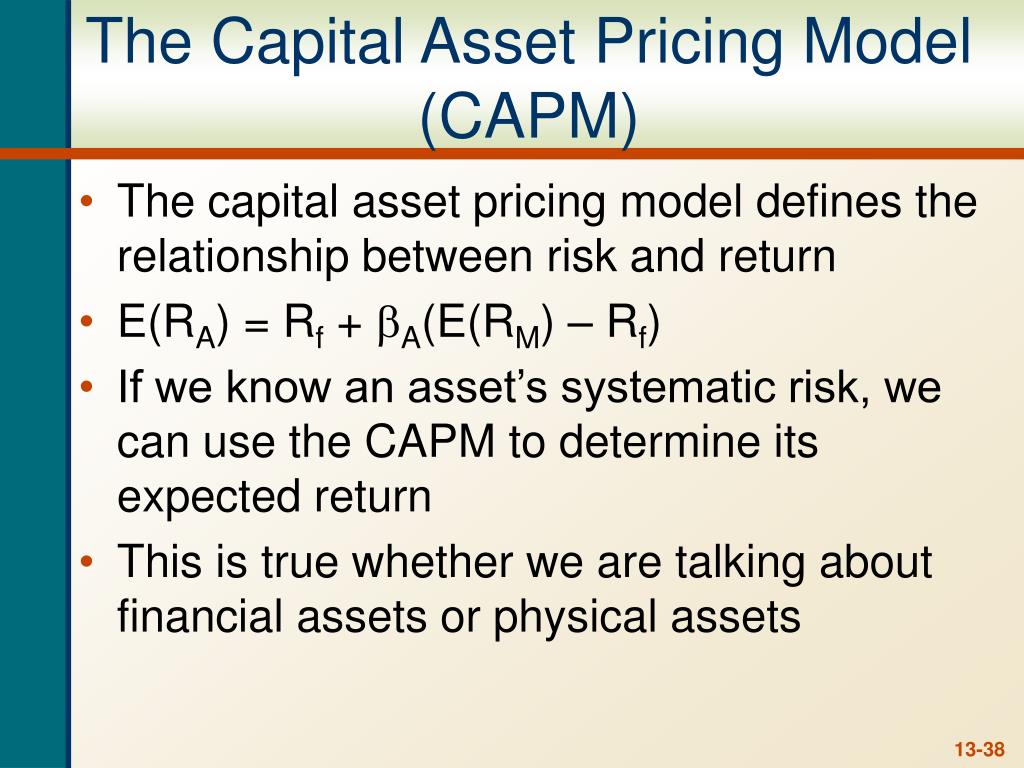 The Capital Asset Pricing Model (CAPM)

• The capital asset pricing model defines the relationship between risk and return
• $E(R_A) = R_f + \beta_A(E(R_M) – R_f)$
• If we know an asset’s systematic risk, we can use the CAPM to determine its expected return
• This is true whether we are talking about financial assets or physical assets

13-38